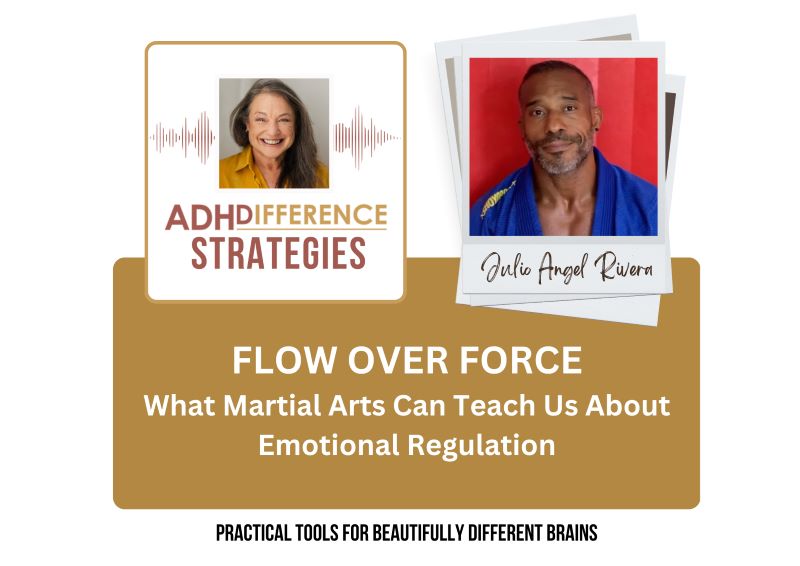 ADHDIFFERENCE
STRATEGIES

Julio Angel Rivera

FLOW OVER FORCE
What Martial Arts Can Teach Us About Emotional Regulation

PRACTICAL TOOLS FOR BEAUTIFULLY DIFFERENT BRAINS